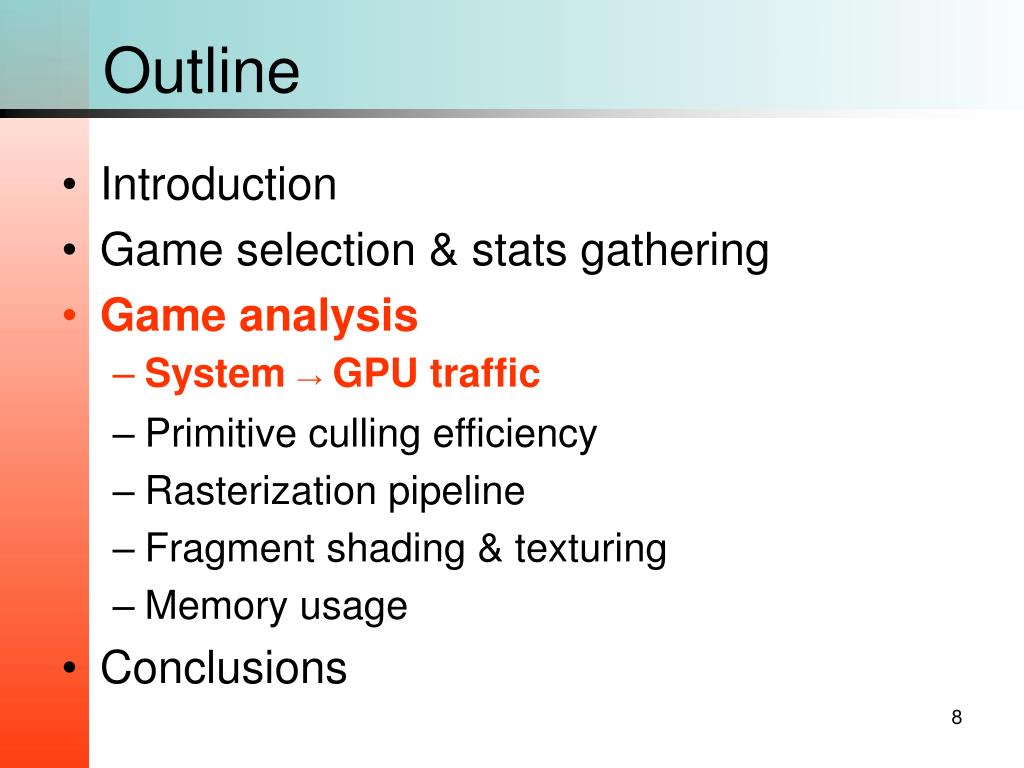 Outline

• Introduction
• Game selection & stats gathering
• Game analysis
– System → GPU traffic
– Primitive culling efficiency
– Rasterization pipeline
– Fragment shading & texturing
– Memory usage
• Conclusions

8